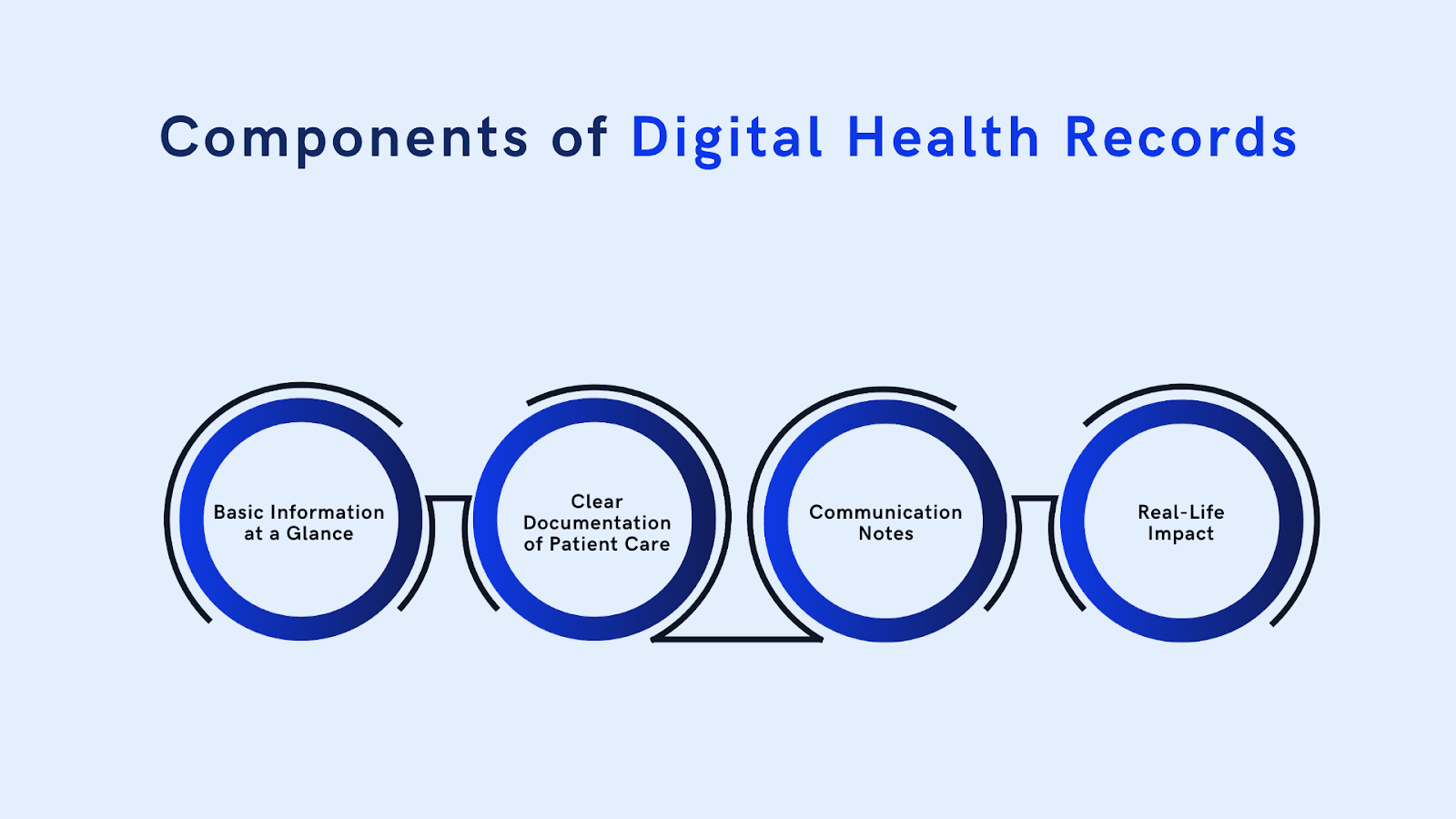 Components of Digital Health Records

Basic Information at a Glance

Clear Documentation of Patient Care

Communication Notes

Real-Life Impact